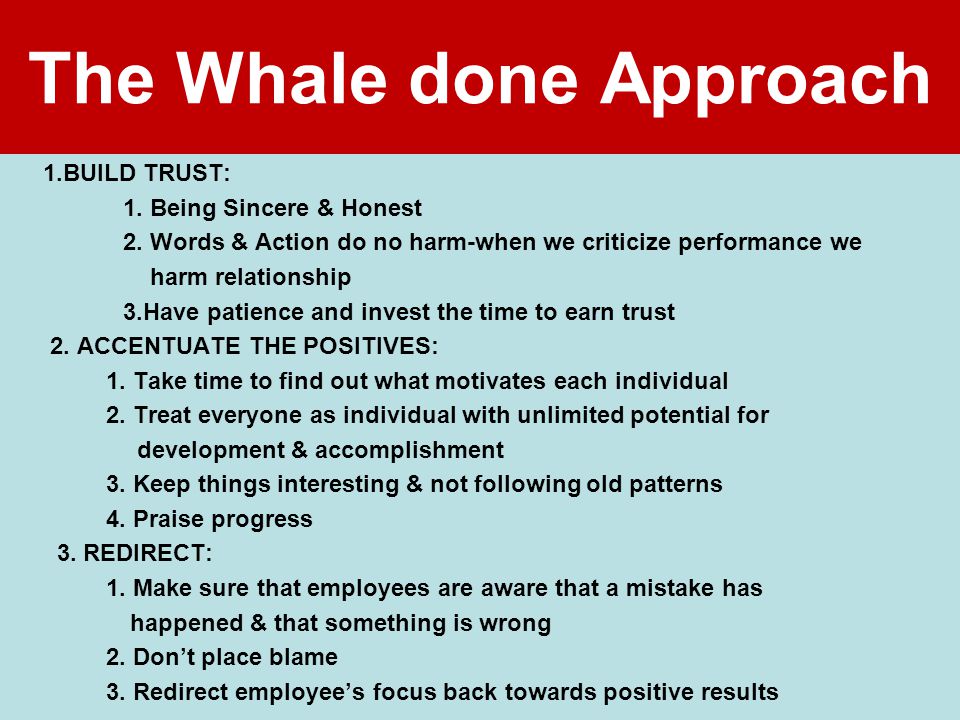 The Whale done Approach

1.BUILD TRUST:

1. Being Sincere & Honest

2. Words & Action do no harm-when we criticize performance we harm relationship

3.Have patience and invest the time to earn trust

2. ACCENTUATE THE POSITIVES:

1. Take time to find out what motivates each individual

2. Treat everyone as individual with unlimited potential for development & accomplishment

3. Keep things interesting & not following old patterns

4. Praise progress

3. REDIRECT:

1. Make sure that employees are aware that a mistake has happened & that something is wrong

2. Don’t place blame

3. Redirect employee’s focus back towards positive results